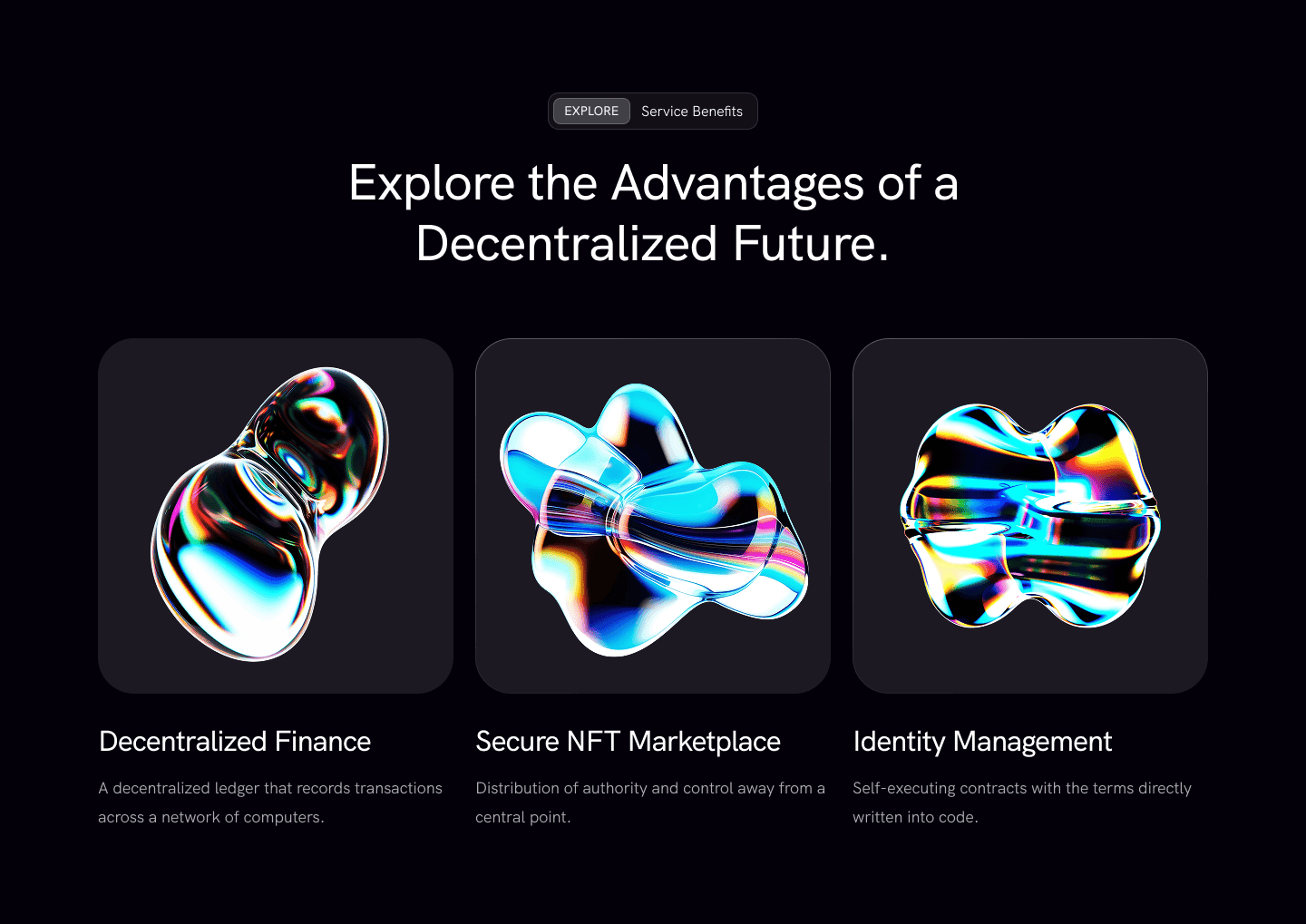 EXPLORE Service Benefits

Explore the Advantages of a Decentralized Future.

Decentralized Finance

A decentralized ledger that records transactions across a network of computers.

Secure NFT Marketplace

Distribution of authority and control away from a central point.

Identity Management

Self-executing contracts with the terms directly written into code.